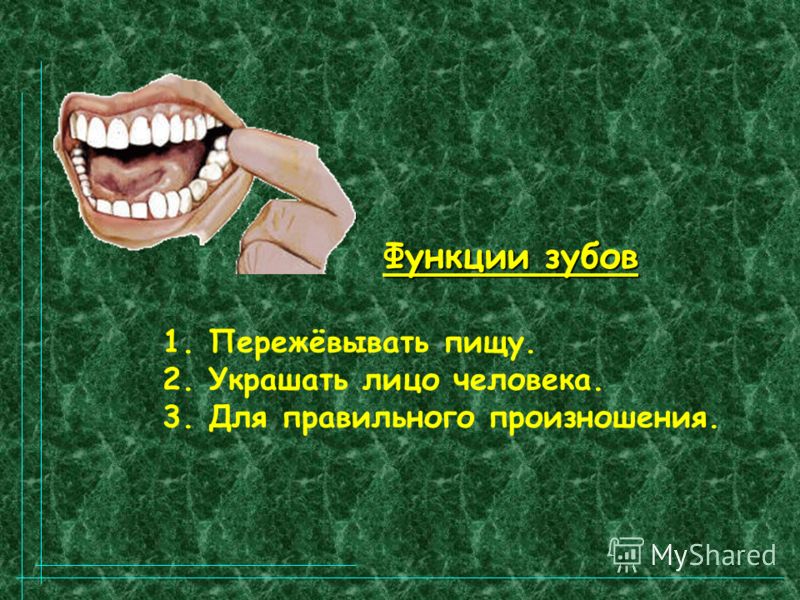 Функции зубов

1. Пережёвывать пищу.
2. Украшать лицо человека.
3. Для правильного произношения.

MyShared